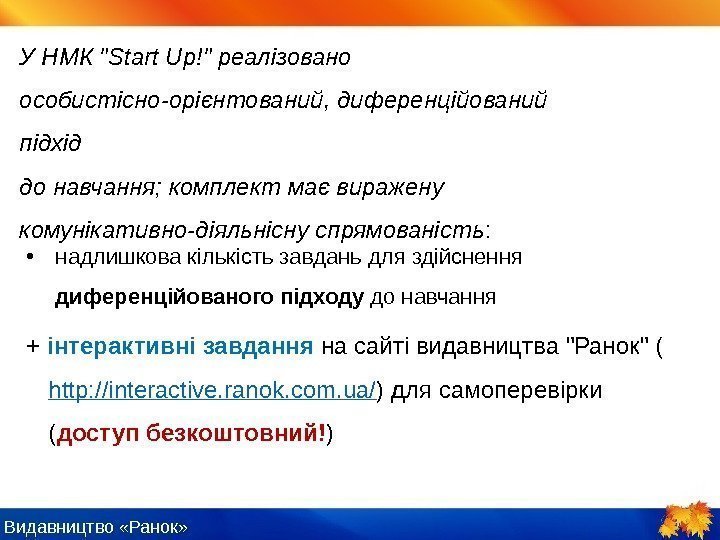 У НМК "Start Up!" реалізовано особистісно-орієнтований, диференційований підхід до навчання; комплект має виражену комунікативно-діяльнісну спрямованість:

• надлишкова кількість завдань для здійснення диференційованого підходу до навчання

+ інтерактивні завдання на сайті видавництва "Ранок" ( http://interactive.ranok.com.ua/) для самоперевірки (доступ безкоштовний!)

Видавництво «Ранок»